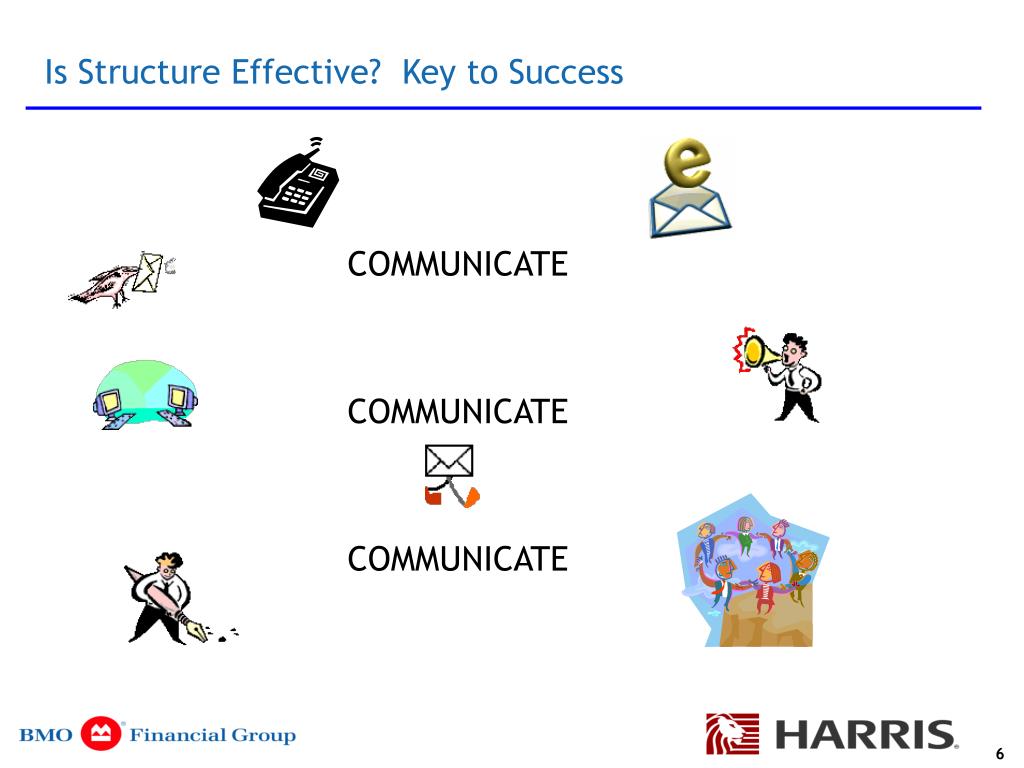 Is Structure Effective? Key to Success

COMMUNICATE

COMMUNICATE

COMMUNICATE

BMO Financial Group

HARRIS

6